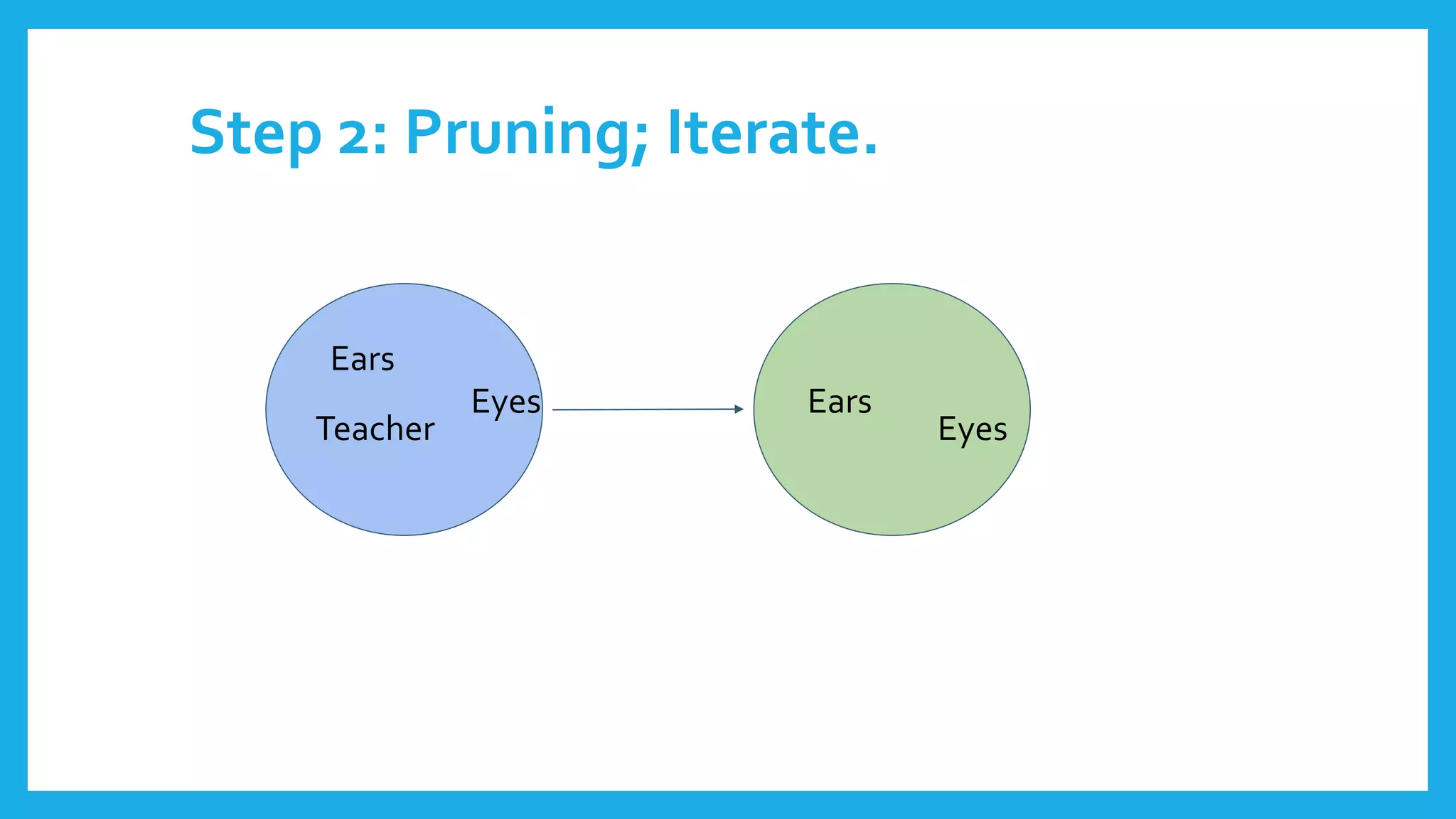 Step 2: Pruning; Iterate.

Ears
Eyes
Teacher

Ears
Eyes